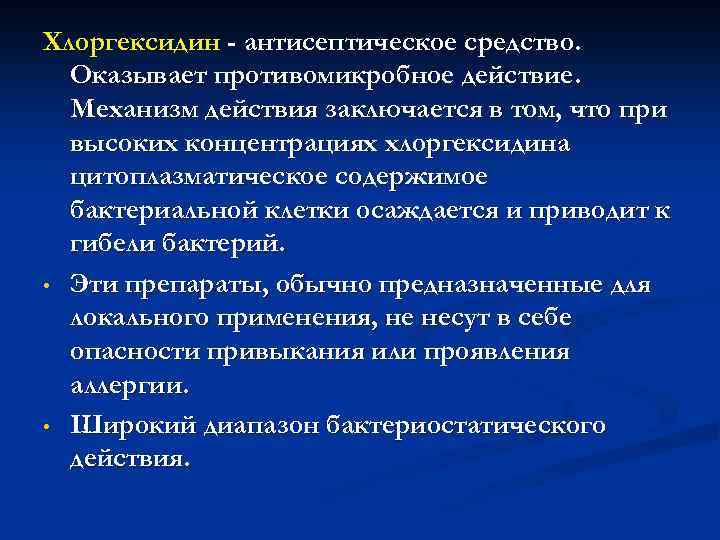 Хлоргексидин - антисептическое средство. Оказывает противомикробное действие. Механизм действия заключается в том, что при высоких концентрациях хлоргексидина цитоплазматическое содержимое бактериальной клетки осаждается и приводит к гибели бактерий.

• Эти препараты, обычно предназначенные для локального применения, не несут в себе опасности привыкания или проявления аллергии.

• Широкий диапазон бактериостатического действия.